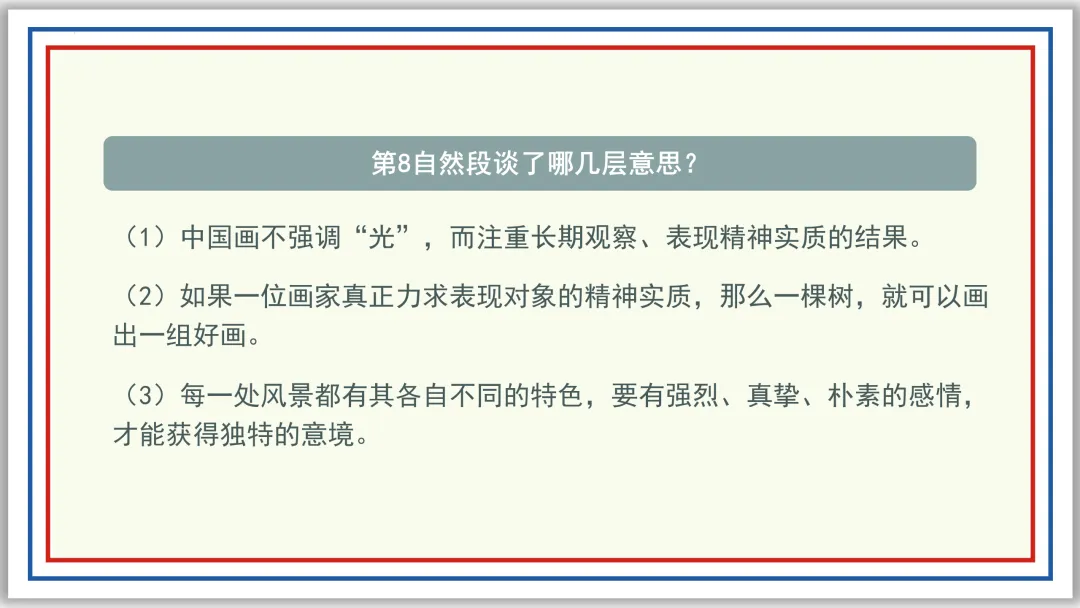 第8自然段谈了哪几层意思?

（1）中国画不强调“光”，而注重长期观察、表现精神实质的结果。

（2）如果一位画家真正力求表现对象的精神实质，那么一棵树，就可以画出一组好画。

（3）每一处风景都有其各自不同的特色，要有强烈、真挚、朴素的感情，才能获得独特的意境。